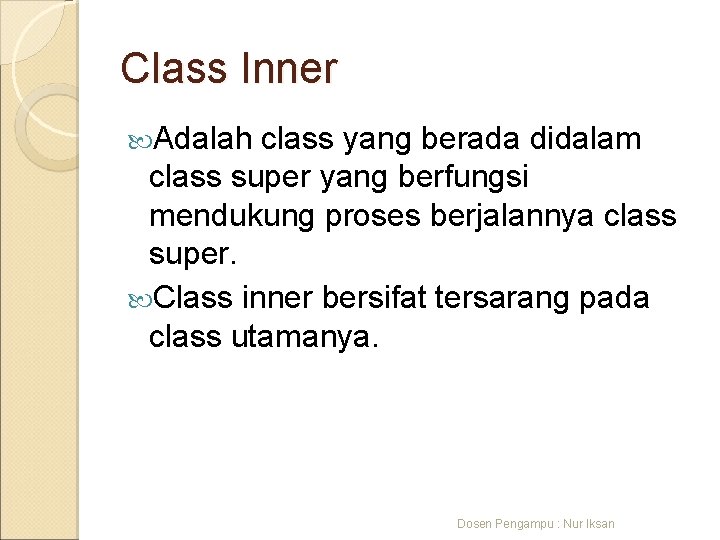 Class Inner

Adalah class yang berada didalam class super yang berfungsi mendukung proses berjalannya class super.

Class inner bersifat tersarang pada class utamanya.

Dosen Pengampu : Nur Iksan